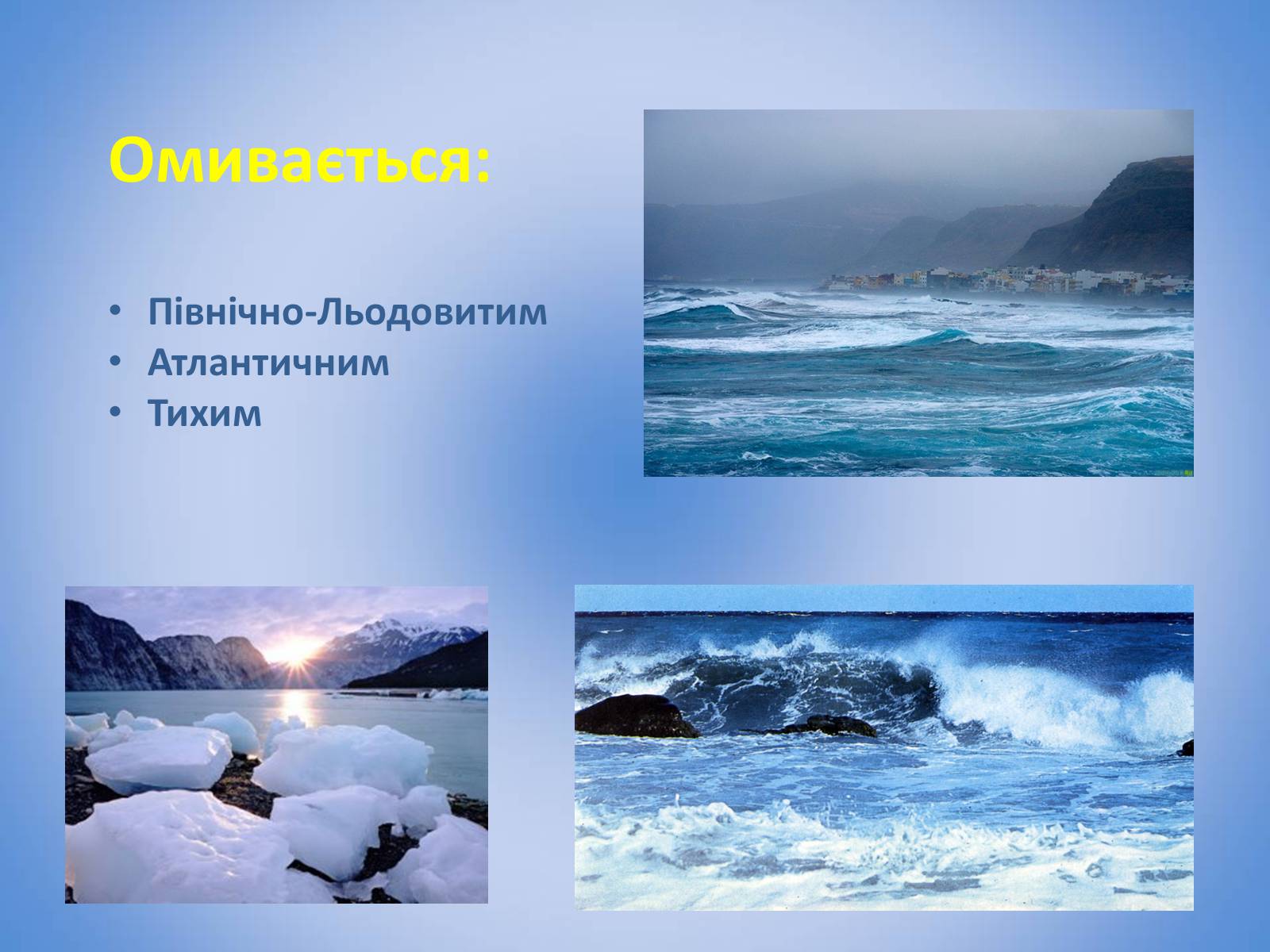 Омивається:

• Північно-Льодовитим
• Атлантичним
• Тихим